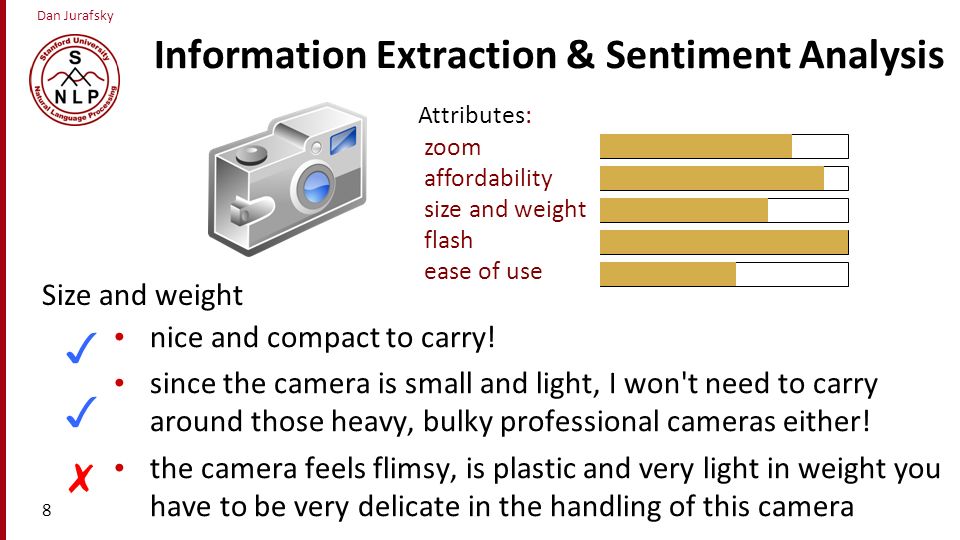 Dan Jurafsky

Stanford University
S
NLP
Natural Language Processing

Information Extraction & Sentiment Analysis

Attributes:
zoom
affordability
size and weight
flash
ease of use

Size and weight

✓ • nice and compact to carry!

✓ • since the camera is small and light, I won't need to carry around those heavy, bulky professional cameras either!

✗ • the camera feels flimsy, is plastic and very light in weight you have to be very delicate in the handling of this camera

8